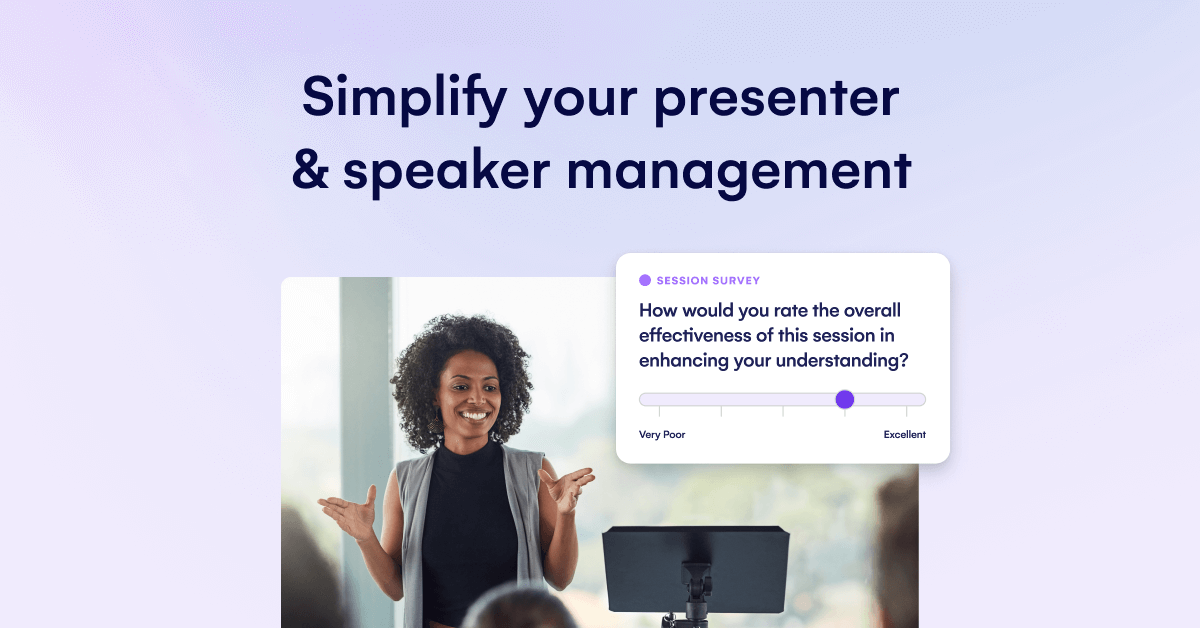 Simplify your presenter & speaker management

SESSION SURVEY

How would you rate the overall effectiveness of this session in enhancing your understanding?

Very Poor

Excellent